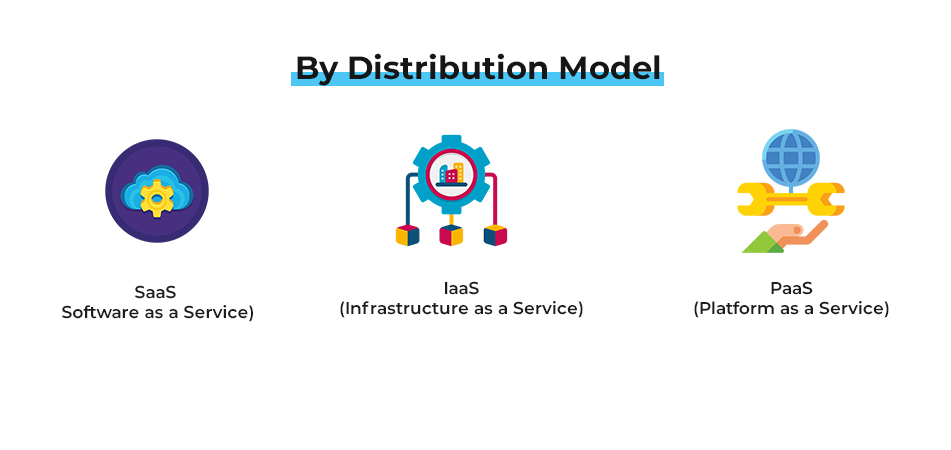 By Distribution Model

SaaS
Software as a Service)

IaaS
(Infrastructure as a Service)

PaaS
(Platform as a Service)